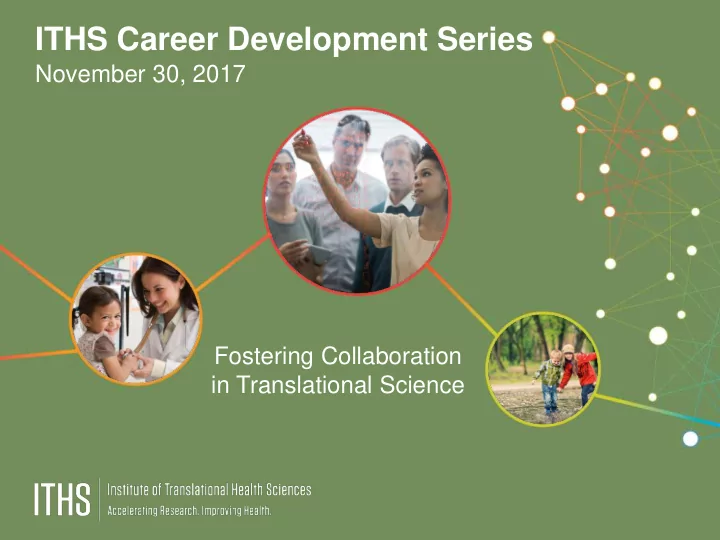 ITHS Career Development Series
November 30, 2017

Fostering Collaboration in Translational Science

ITHS Institute of Translational Health Sciences
Accelerating Research. Improving Health.